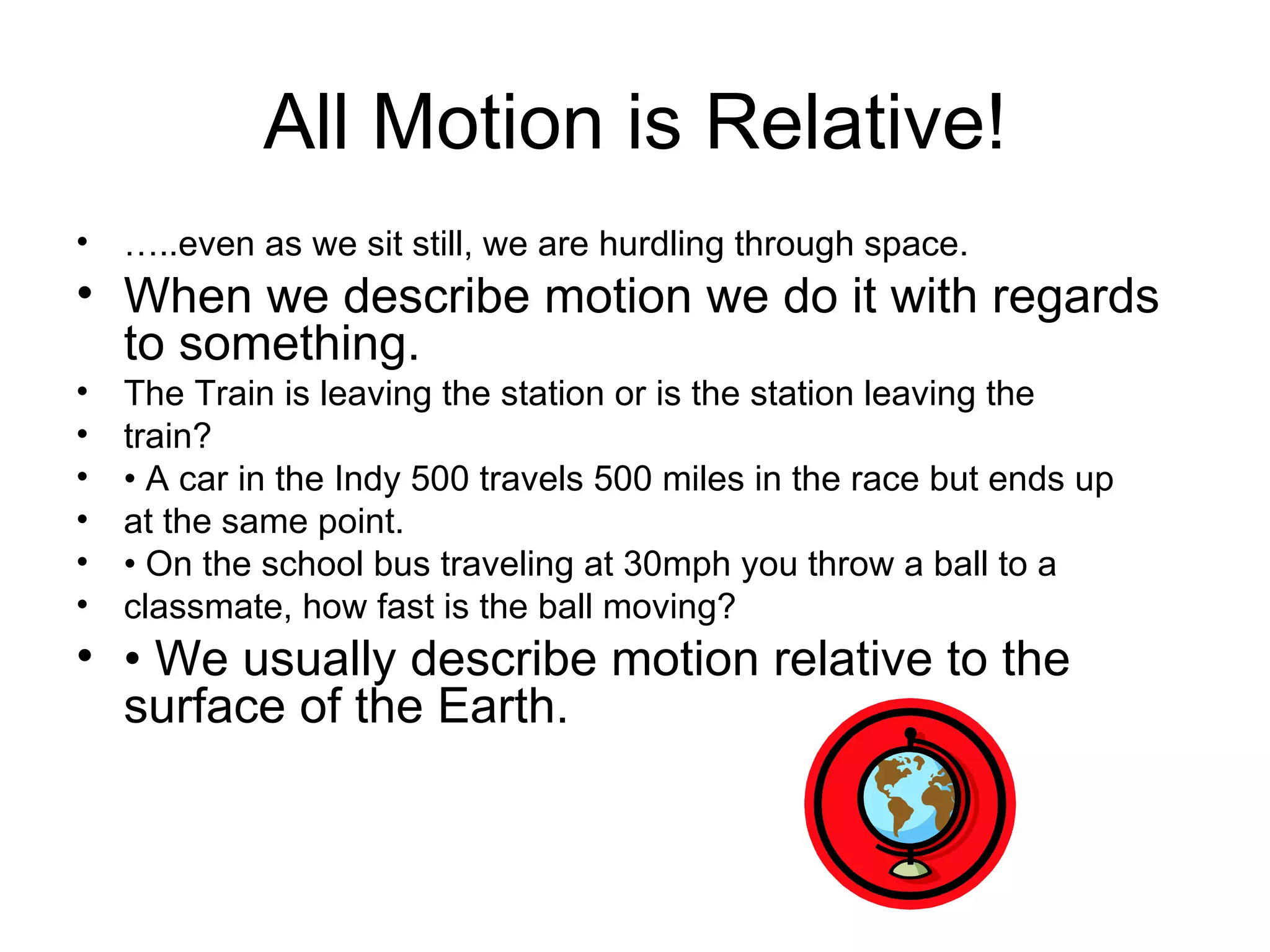 All Motion is Relative!

• …..even as we sit still, we are hurdling through space.
• When we describe motion we do it with regards to something.
• The Train is leaving the station or is the station leaving the
• train?
• • A car in the Indy 500 travels 500 miles in the race but ends up
• at the same point.
• • On the school bus traveling at 30mph you throw a ball to a
• classmate, how fast is the ball moving?
• • We usually describe motion relative to the surface of the Earth.